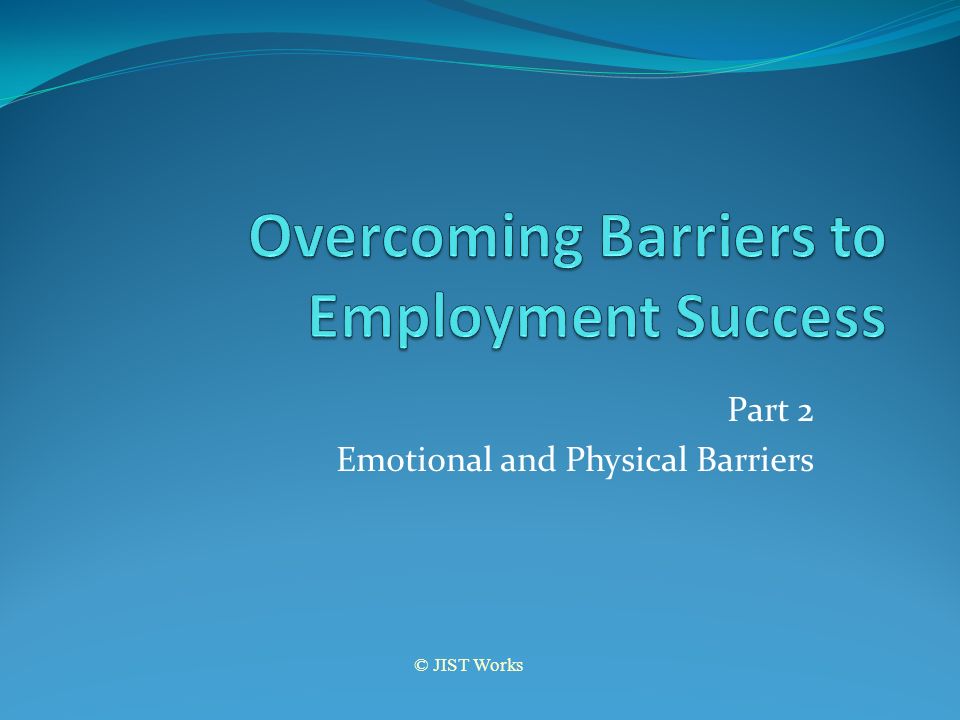 Overcoming Barriers to Employment Success

Part 2
Emotional and Physical Barriers

© JIST Works